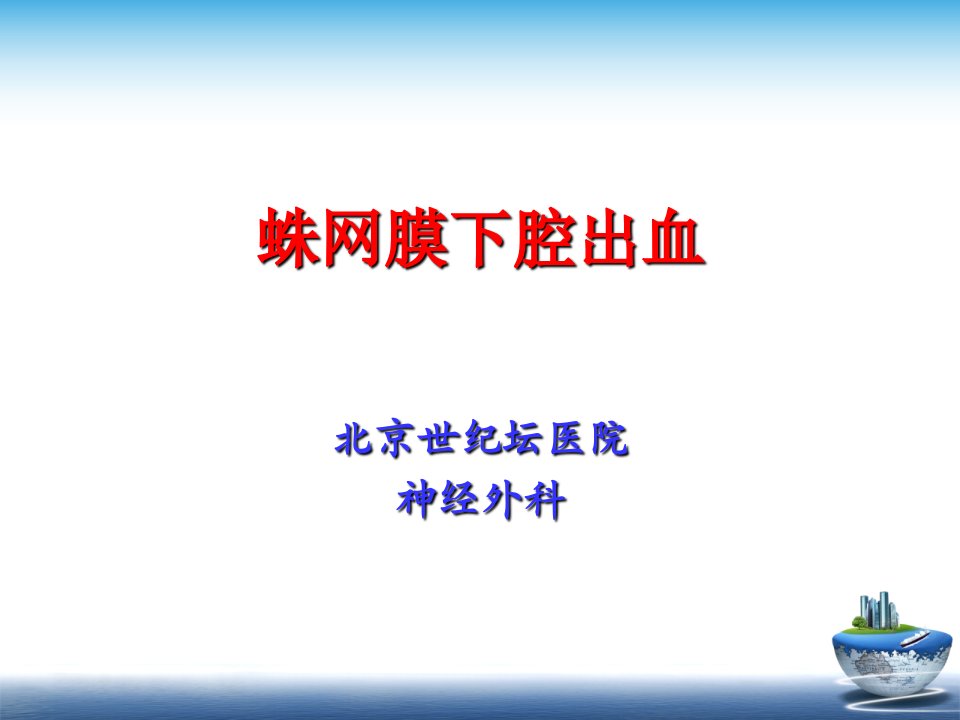 蛛网膜下腔出血

北京世纪坛医院
神经外科